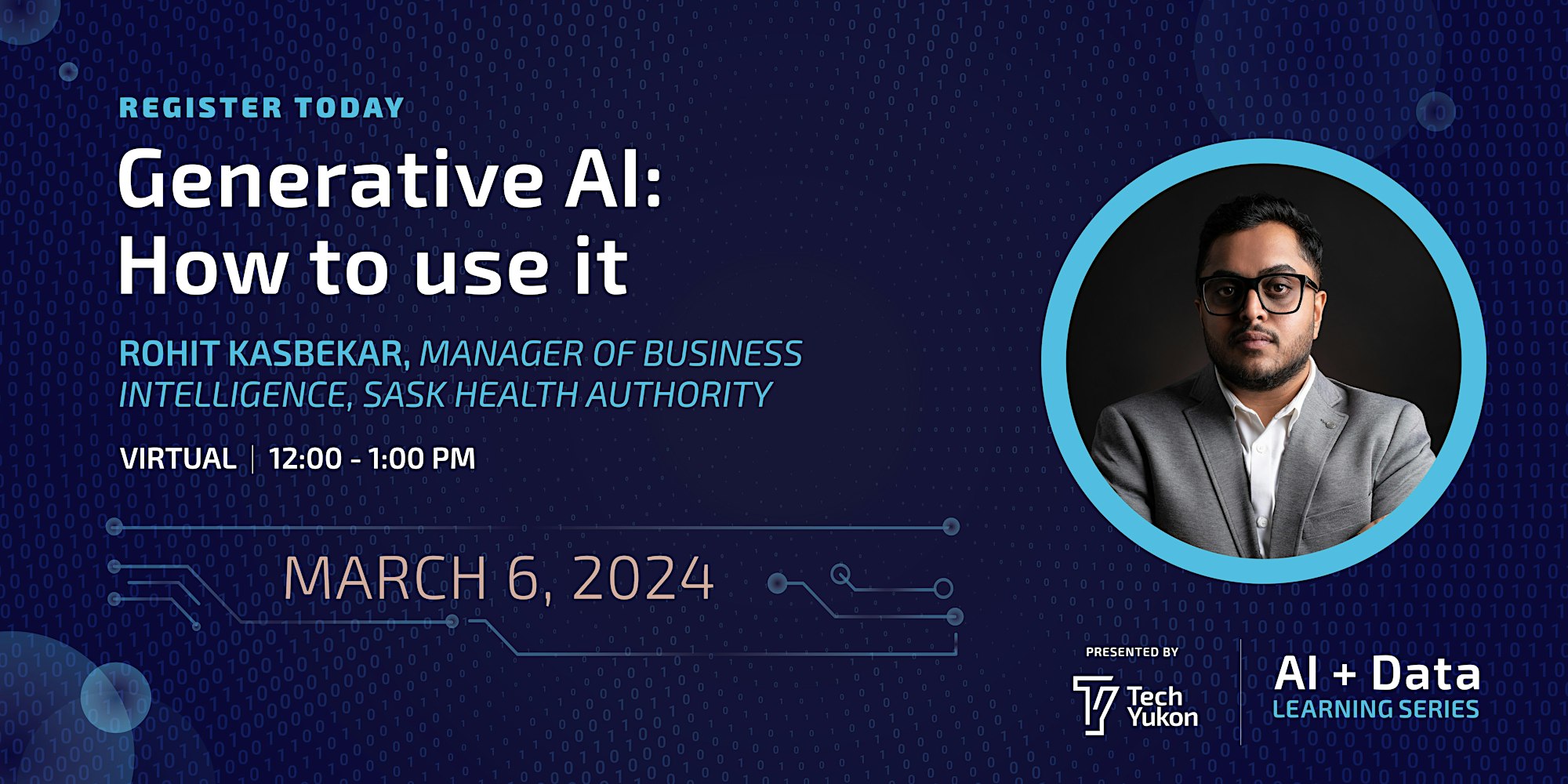 REGISTER TODAY

Generative AI: How to use it

ROHIT KASBEKAR, MANAGER OF BUSINESS INTELLIGENCE, SASK HEALTH AUTHORITY

VIRTUAL | 12:00 - 1:00 PM

MARCH 6, 2024

PRESENTED BY

Tech Yukon

AI + Data
LEARNING SERIES